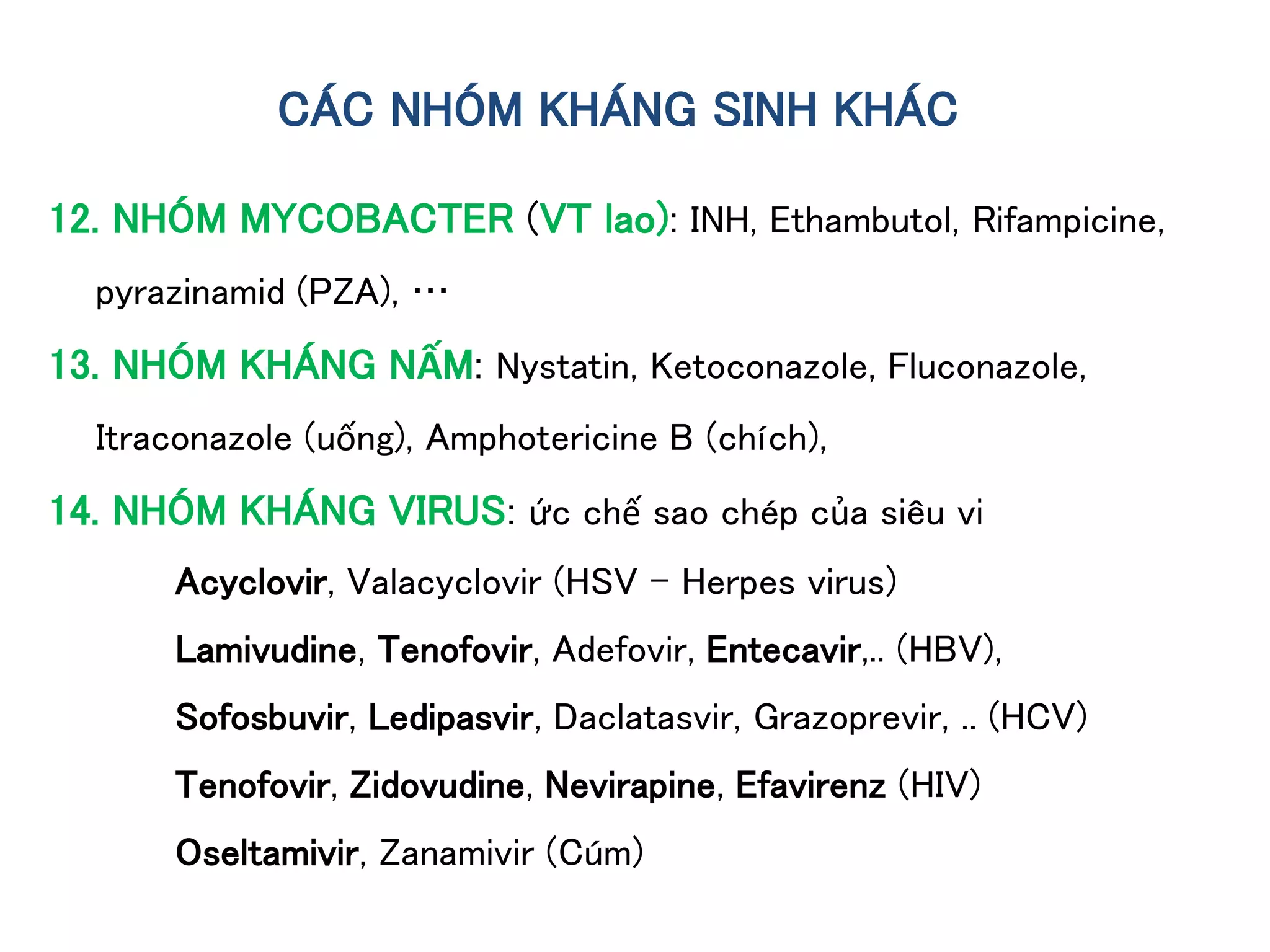 CÁC NHÓM KHÁNG SINH KHÁC

12. NHÓM MYCOBACTER (VT lao): INH, Ethambutol, Rifampicine, pyrazinamid (PZA), …

13. NHÓM KHÁNG NẤM: Nystatin, Ketoconazole, Fluconazole, Itraconazole (uống), Amphotericine B (chích),

14. NHÓM KHÁNG VIRUS: ức chế sao chép của siêu vi

Acyclovir, Valacyclovir (HSV – Herpes virus)

Lamivudine, Tenofovir, Adefovir, Entecavir,.. (HBV),

Sofosbuvir, Ledipasvir, Daclatasvir, Grazoprevir, .. (HCV)

Tenofovir, Zidovudine, Nevirapine, Efavirenz (HIV)

Oseltamivir, Zanamivir (Cúm)